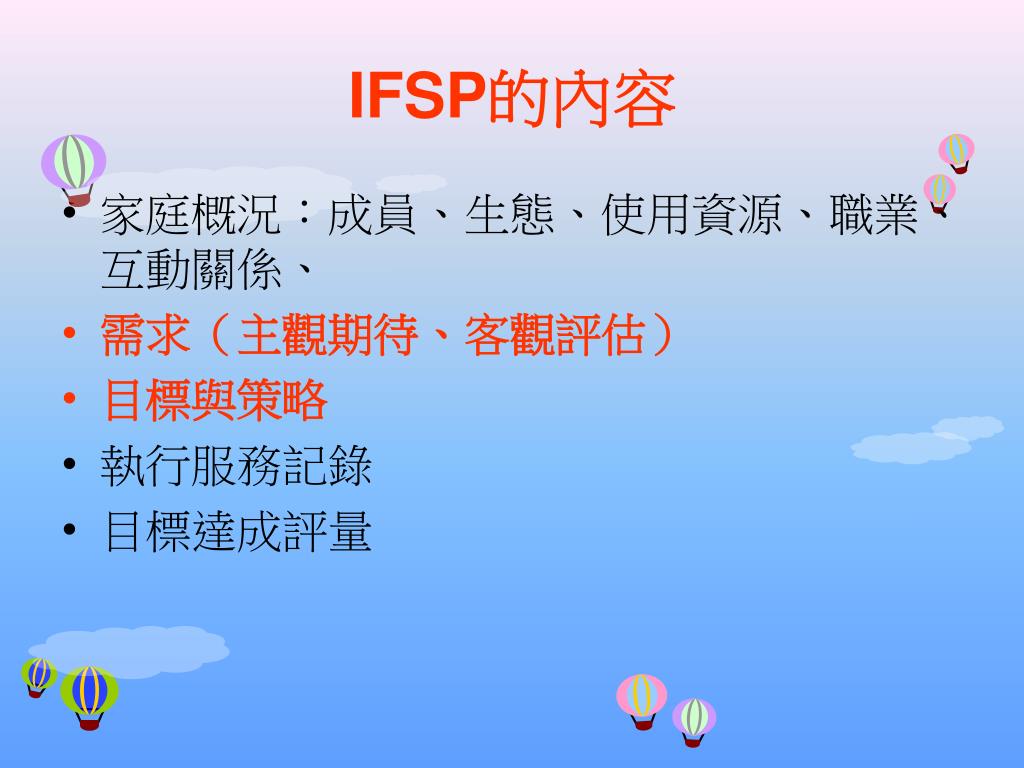 IFSP的內容

• 家庭概況：成員、生態、使用資源、職業、互動關係、
• 需求（主觀期待、客觀評估）
• 目標與策略
• 執行服務記錄
• 目標達成評量